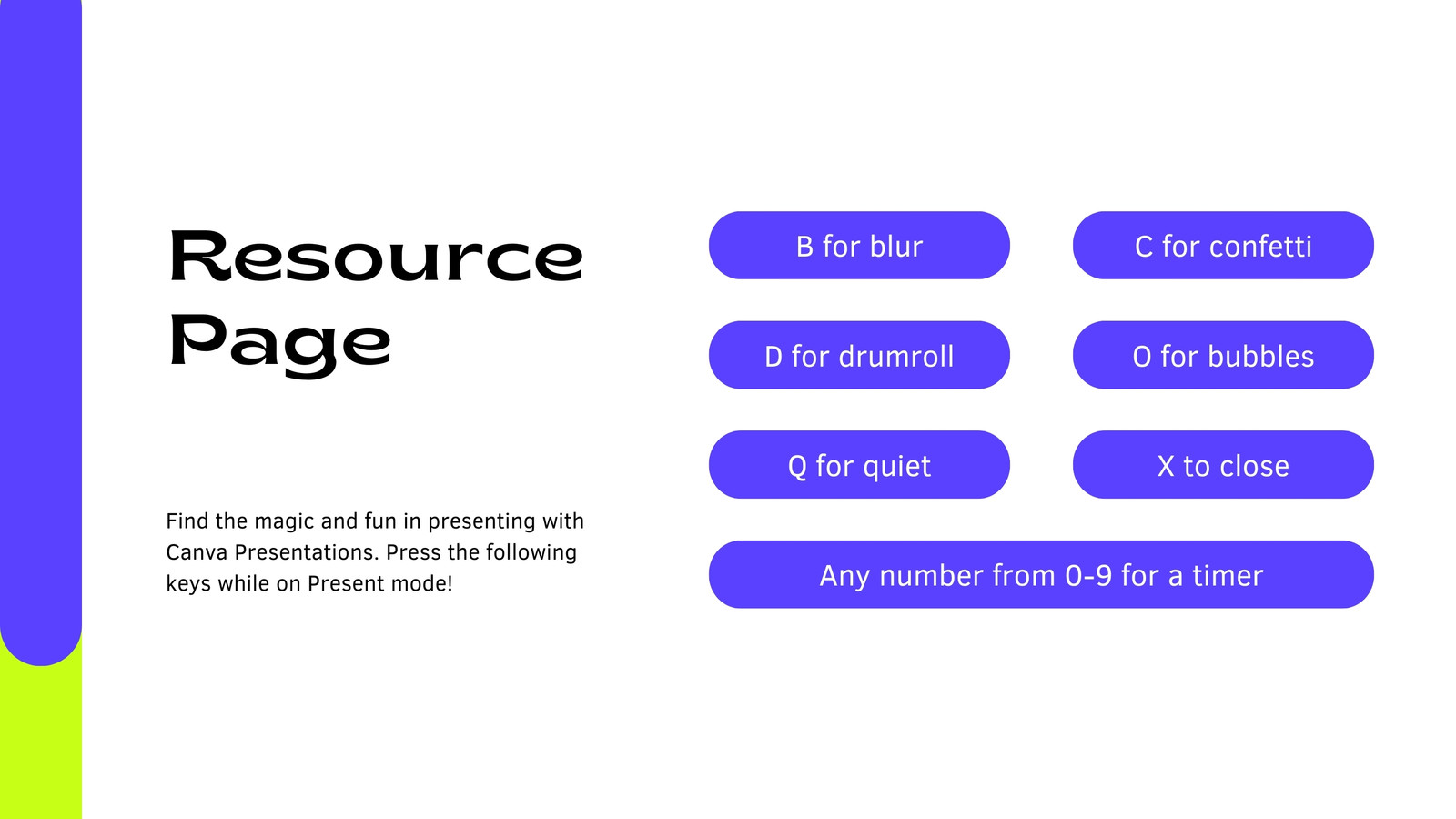 Resource Page

Find the magic and fun in presenting with Canva Presentations. Press the following keys while on Present mode!

B for blur

C for confetti

D for drumroll

O for bubbles

Q for quiet

X to close

Any number from 0-9 for a timer